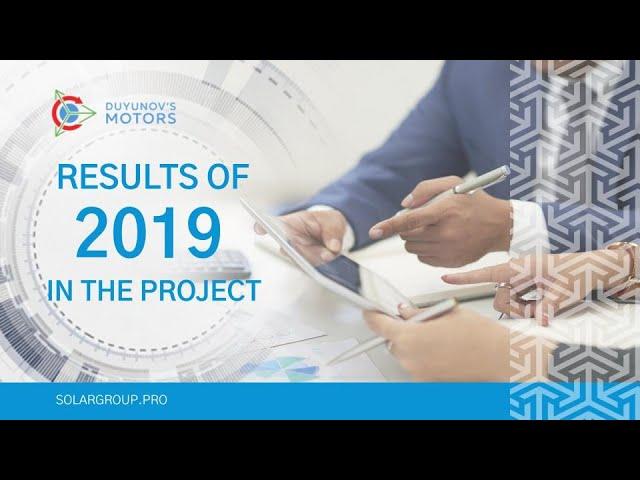 DUYUNOV'S MOTORS

RESULTS OF 2019 IN THE PROJECT

SOLARGROUP.PRO